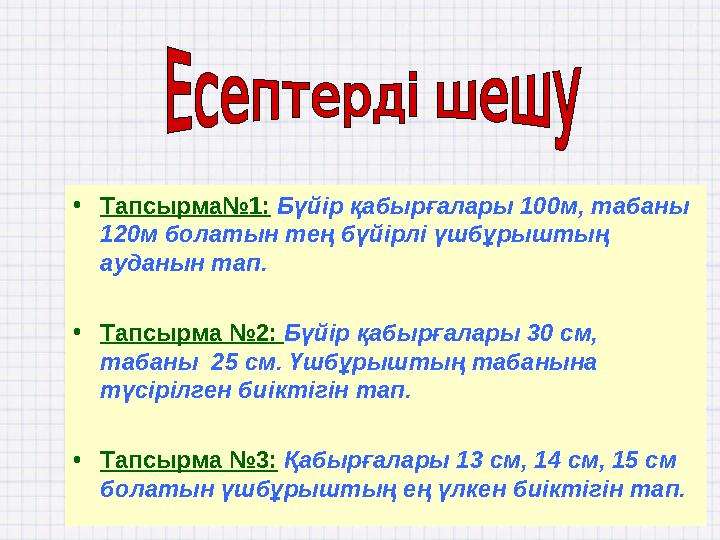 Есептерді шешу

• Тапсырма№1: Бүйір қабырғалары 100м, табаны 120м болатын тең бүйірлі үшбұрыштың ауданын тап.

• Тапсырма №2: Бүйір қабырғалары 30 см, табаны 25 см. Үшбұрыштың табанына түсірілген биіктігін тап.

• Тапсырма №3: Қабырғалары 13 см, 14 см, 15 см болатын үшбұрыштың ең үлкен биіктігін тап.